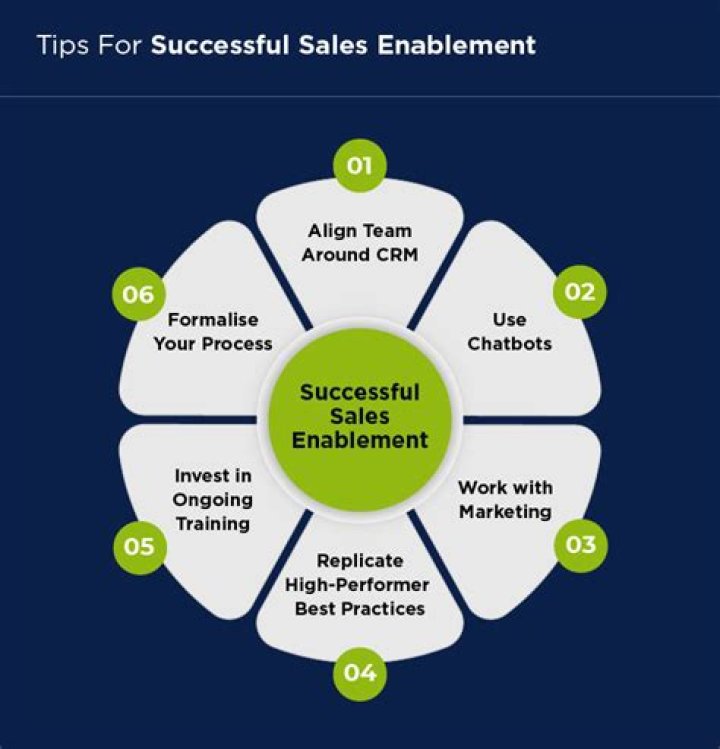 Tips For **Successful Sales Enablement**

Successful Sales Enablement

01
Align Team Around CRM

02
Use Chatbots

03
Work with Marketing

04
Replicate High-Performer Best Practices

05
Invest in Ongoing Training

06
Formalise Your Process